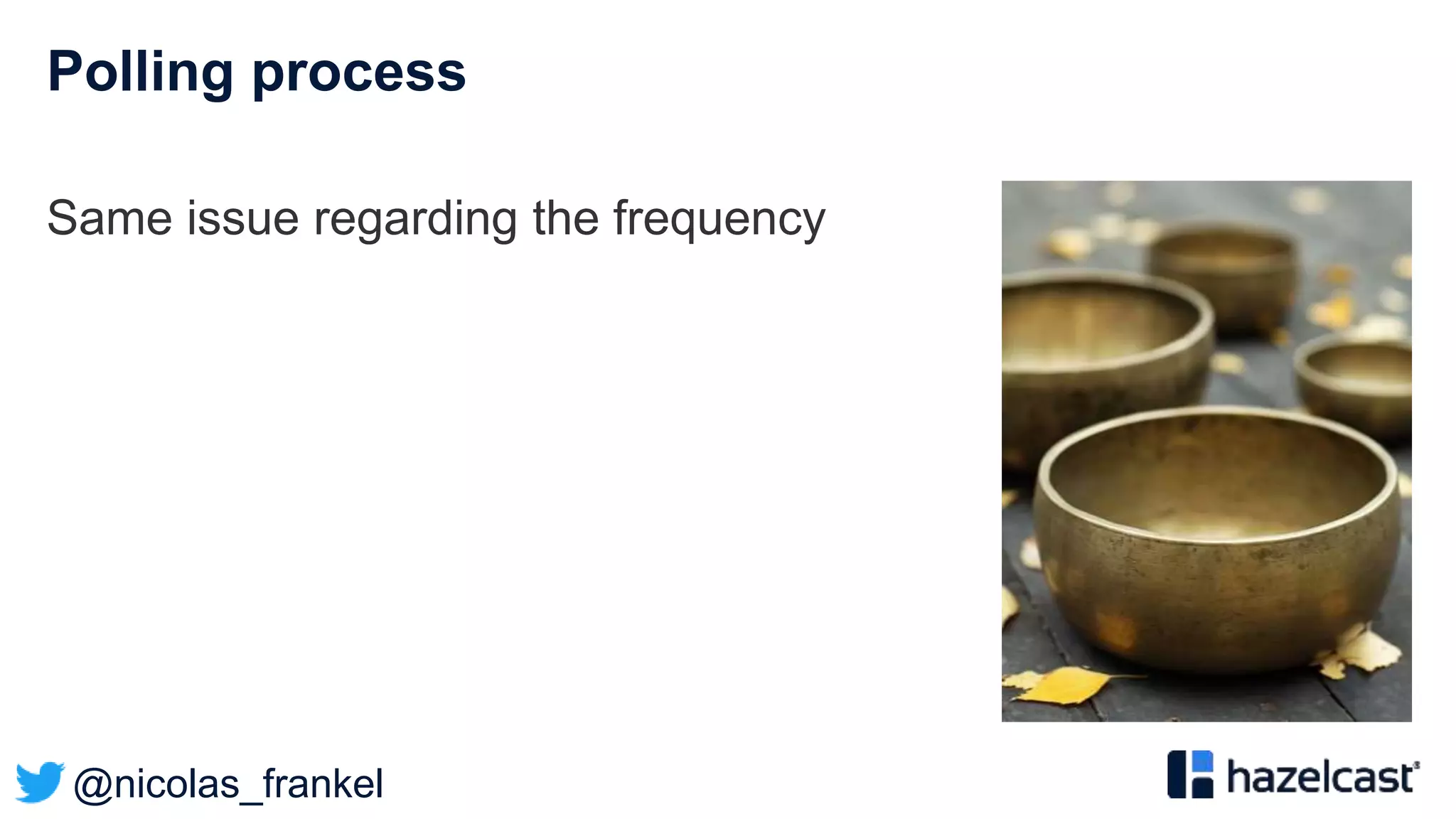 Polling process

Same issue regarding the frequency

@nicolas_frankel

hazelcast